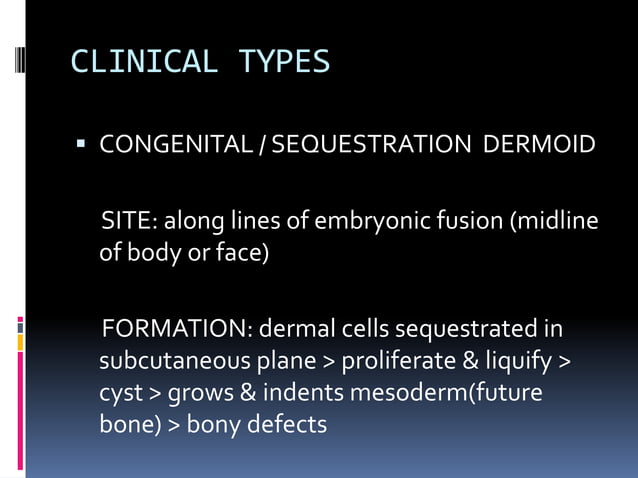 CLINICAL TYPES

▪ CONGENITAL / SEQUESTRATION DERMOID

SITE: along lines of embryonic fusion (midline of body or face)

FORMATION: dermal cells sequestrated in subcutaneous plane > proliferate & liquify > cyst > grows & indents mesoderm(future bone) > bony defects